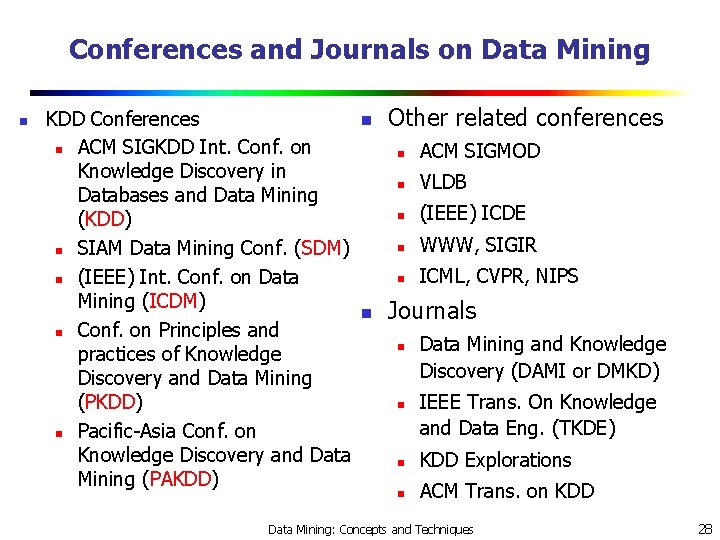 Conferences and Journals on Data Mining

- KDD Conferences
  - ACM SIGKDD Int. Conf. on Knowledge Discovery in Databases and Data Mining (KDD)
  - SIAM Data Mining Conf. (SDM)
  - (IEEE) Int. Conf. on Data Mining (ICDM)
  - Conf. on Principles and practices of Knowledge Discovery and Data Mining (PKDD)
  - Pacific-Asia Conf. on Knowledge Discovery and Data Mining (PAKDD)

- Other related conferences
  - ACM SIGMOD
  - VLDB
  - (IEEE) ICDE
  - WWW, SIGIR
  - ICML, CVPR, NIPS
- Journals
  - Data Mining and Knowledge Discovery (DAMI or DMKD)
  - IEEE Trans. On Knowledge and Data Eng. (TKDE)
  - KDD Explorations
  - ACM Trans. on KDD

Data Mining: Concepts and Techniques

28